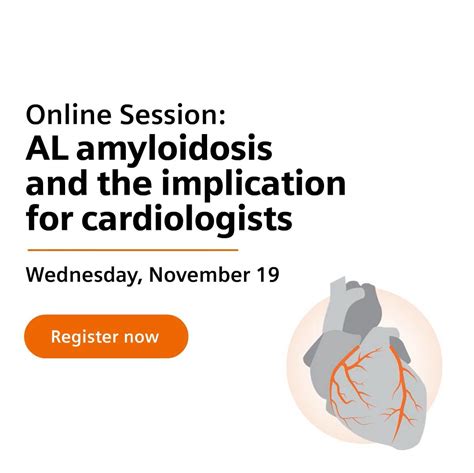 Online Session:
AL amyloidosis and the implication for cardiologists

Wednesday, November 19

Register now